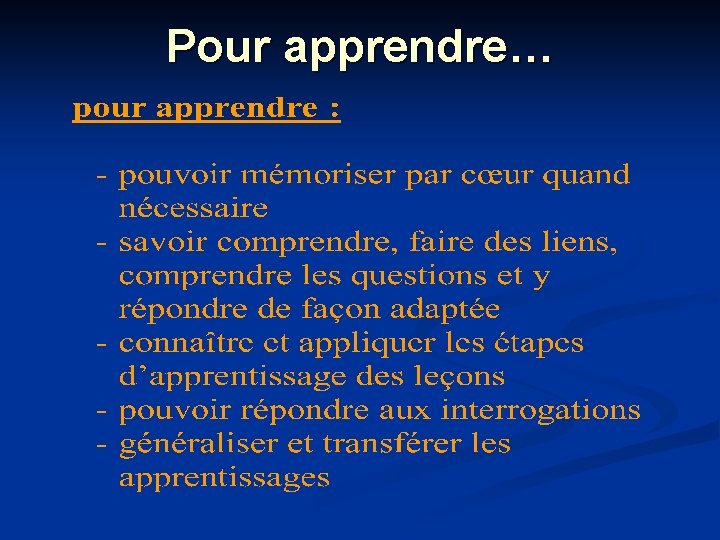 Pour apprendre…

pour apprendre :

- pouvoir mémoriser par cœur quand nécessaire
- savoir comprendre, faire des liens, comprendre les questions et y répondre de façon adaptée
- connaître et appliquer les étapes d'apprentissage des leçons
- pouvoir répondre aux interrogations
- généraliser et transférer les apprentissages